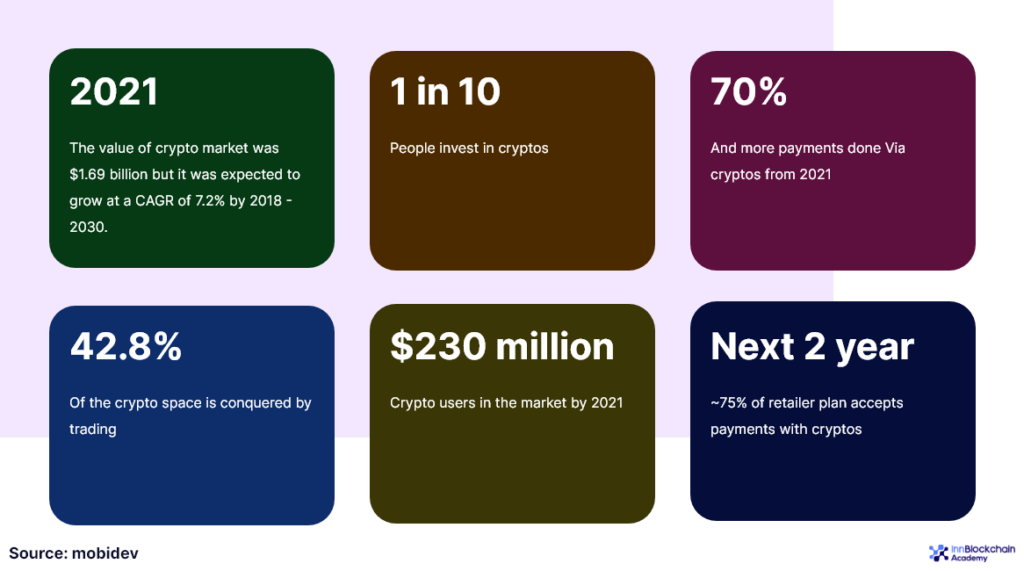 2021

The value of crypto market was $1.69 billion but it was expected to grow at a CAGR of 7.2% by 2018 - 2030.

1 in 10

People invest in cryptos

70%

And more payments done Via cryptos from 2021

42.8%

Of the crypto space is conquered by trading

$230 million

Crypto users in the market by 2021

Next 2 year

~75% of retailer plan accepts payments with cryptos

Source: mobidev

InnBlockchain Academy